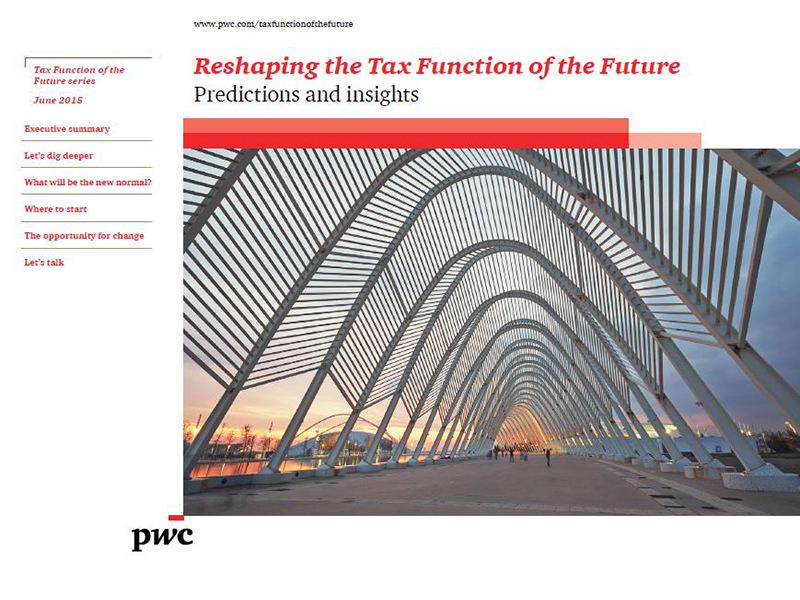 www.pwc.com/taxfunctionofthefuture

Tax Function of the Future series
June 2015

Executive summary

Let's dig deeper

What will be the new normal?

Where to start

The opportunity for change

Let's talk

Reshaping the Tax Function of the Future
Predictions and insights

pwc